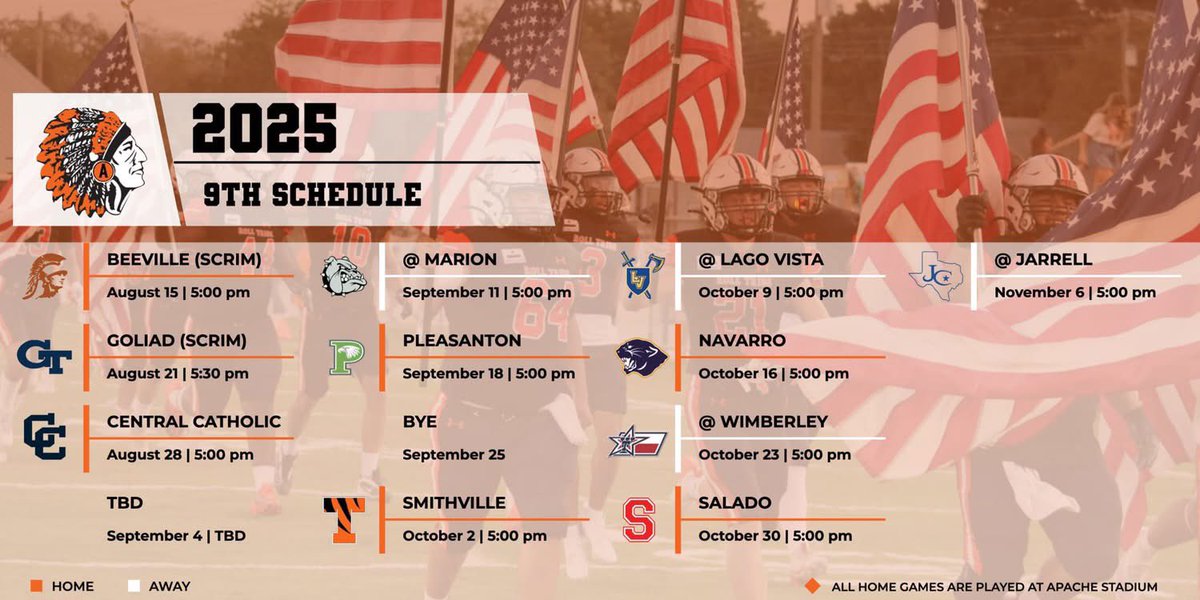 2025

9TH SCHEDULE

BEEVILLE (SCRIM)
August 15 | 5:00 pm

GOLIAD (SCRIM)
August 21 | 5:30 pm

CENTRAL CATHOLIC
August 28 | 5:00 pm

TBD
September 4 | TBD

@ MARION
September 11 | 5:00 pm

PLEASANTON
September 18 | 5:00 pm

BYE
September 25

SMITHVILLE
October 2 | 5:00 pm

@ LAGO VISTA
October 9 | 5:00 pm

NAVARRO
October 16 | 5:00 pm

@ WIMBERLEY
October 23 | 5:00 pm

SALADO
October 30 | 5:00 pm

@ JARRELL
November 6 | 5:00 pm

HOME AWAY

ALL HOME GAMES ARE PLAYED AT APACHE STADIUM